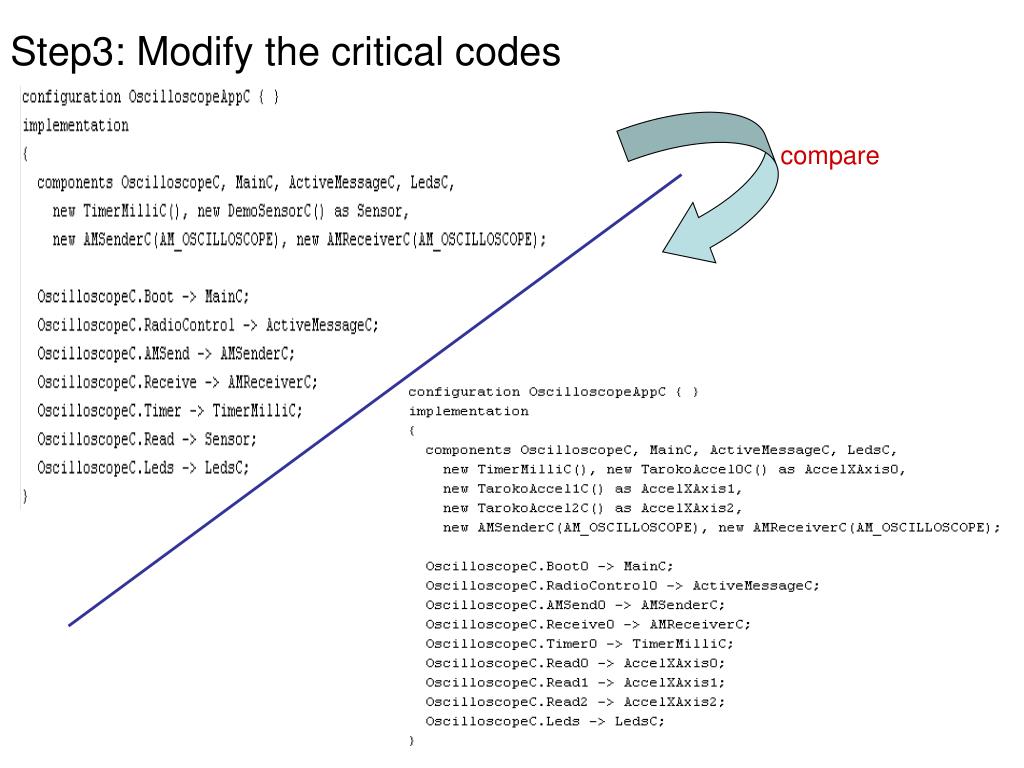 Step3: Modify the critical codes

configuration OscilloscopeAppC { }
implementation
{
components OscilloscopeC, MainC, ActiveMessageC, LedsC,
new TimerMilliC(), new DemoSensorC() as Sensor,
new AMSenderC(AM_OSCILLOSCOPE), new AMReceiverC(AM_OSCILLOSCOPE);

OscilloscopeC.Boot -> MainC;
OscilloscopeC.RadioControl -> ActiveMessageC;
OscilloscopeC.AMSend -> AMSenderC;
OscilloscopeC.Receive -> AMReceiverC;
OscilloscopeC.Timer -> TimerMilliC;
OscilloscopeC.Read -> Sensor;
OscilloscopeC.Leds -> LedsC;
}

compare

configuration OscilloscopeAppC { }
implementation
{
components OscilloscopeC, MainC, ActiveMessageC, LedsC,
new TimerMilliC(), new TarokoAccel0C() as AccelXAxis0,
new TarokoAccel1C() as AccelXAxis1,
new TarokoAccel2C() as AccelXAxis2,
new AMSenderC(AM_OSCILLOSCOPE), new AMReceiverC(AM_OSCILLOSCOPE);

OscilloscopeC.Boot0 -> MainC;
OscilloscopeC.RadioControl0 -> ActiveMessageC;
OscilloscopeC.AMSend0 -> AMSenderC;
OscilloscopeC.Receive0 -> AMReceiverC;
OscilloscopeC.Timer0 -> TimerMilliC;
OscilloscopeC.Read0 -> AccelXAxis0;
OscilloscopeC.Read1 -> AccelXAxis1;
OscilloscopeC.Read2 -> AccelXAxis2;
OscilloscopeC.Leds -> LedsC;
}